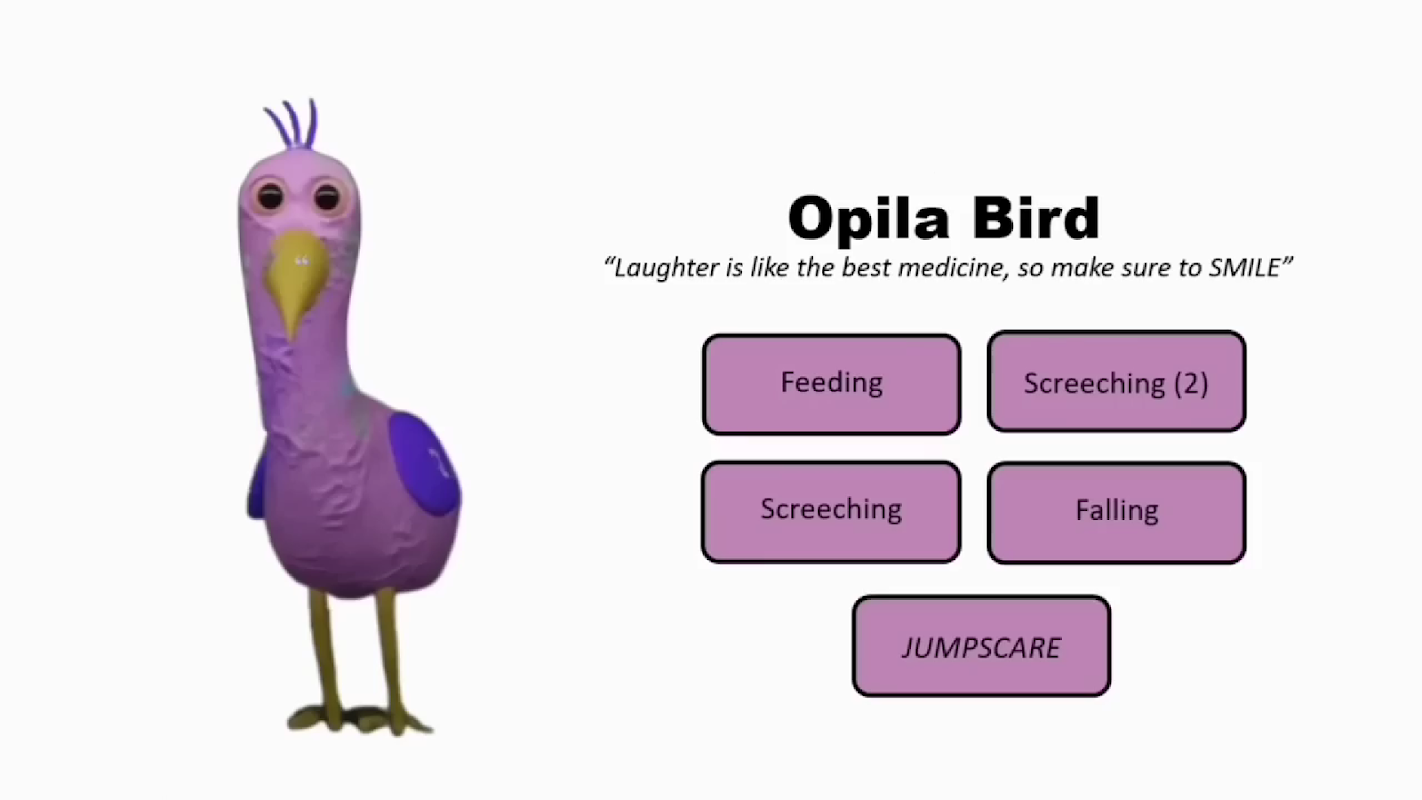 Opila Bird
"Laughter is like the best medicine, so make sure to SMILE"

Feeding

Screeching (2)

Screeching

Falling

JUMPSCARE